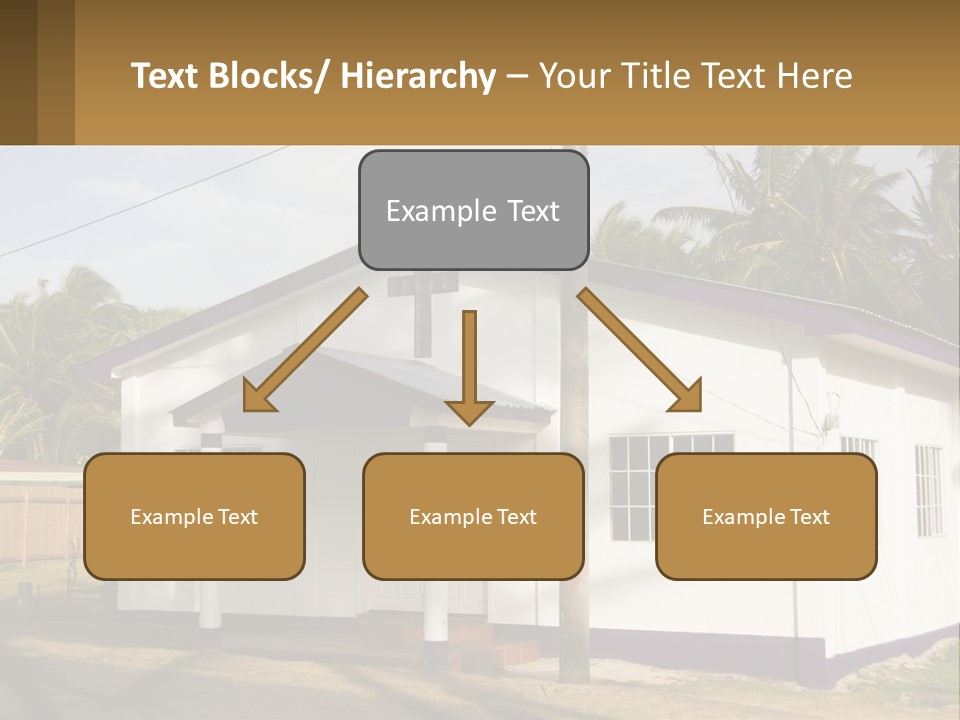 Text Blocks/ Hierarchy – Your Title Text Here

Example Text

Example Text

Example Text

Example Text